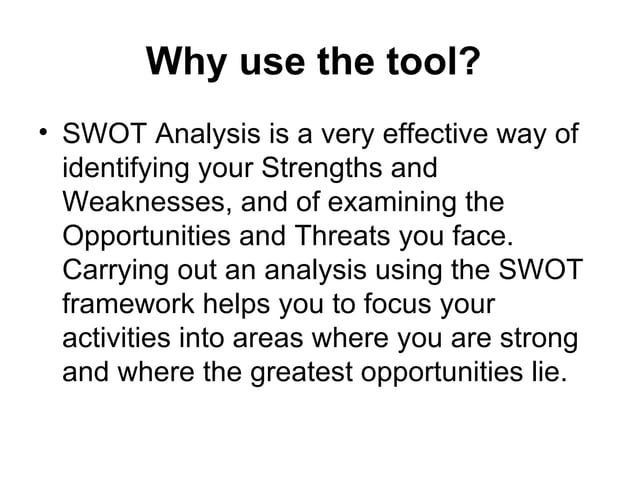 Why use the tool?

• SWOT Analysis is a very effective way of identifying your Strengths and Weaknesses, and of examining the Opportunities and Threats you face. Carrying out an analysis using the SWOT framework helps you to focus your activities into areas where you are strong and where the greatest opportunities lie.